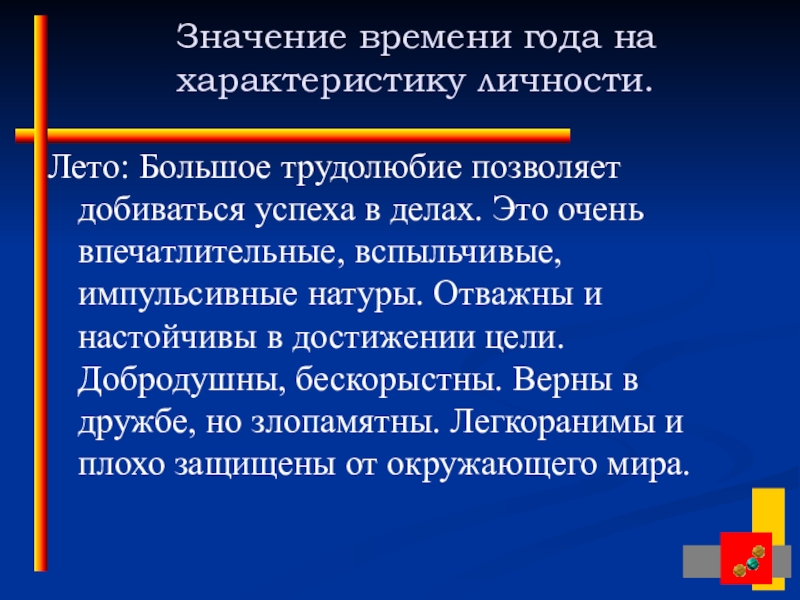 Значение времени года на характеристику личности.

Лето: Большое трудолюбие позволяет добиваться успеха в делах. Это очень впечатлительные, вспыльчивые, импульсивные натуры. Отважны и настойчивы в достижении цели. Добродушны, бескорыстны. Верны в дружбе, но злопамятны. Легкоранимы и плохо защищены от окружающего мира.